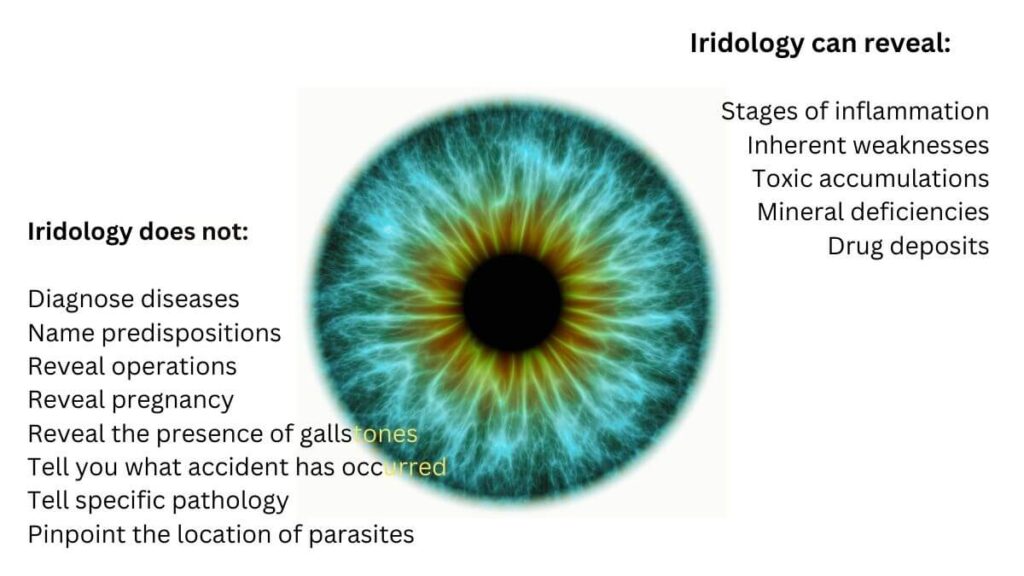 Iridology can reveal:

Stages of inflammation
Inherent weaknesses
Toxic accumulations
Mineral deficiencies
Drug deposits

Iridology does not:

Diagnose diseases
Name predispositions
Reveal operations
Reveal pregnancy
Reveal the presence of gallstones
Tell you what accident has occurred
Tell specific pathology
Pinpoint the location of parasites